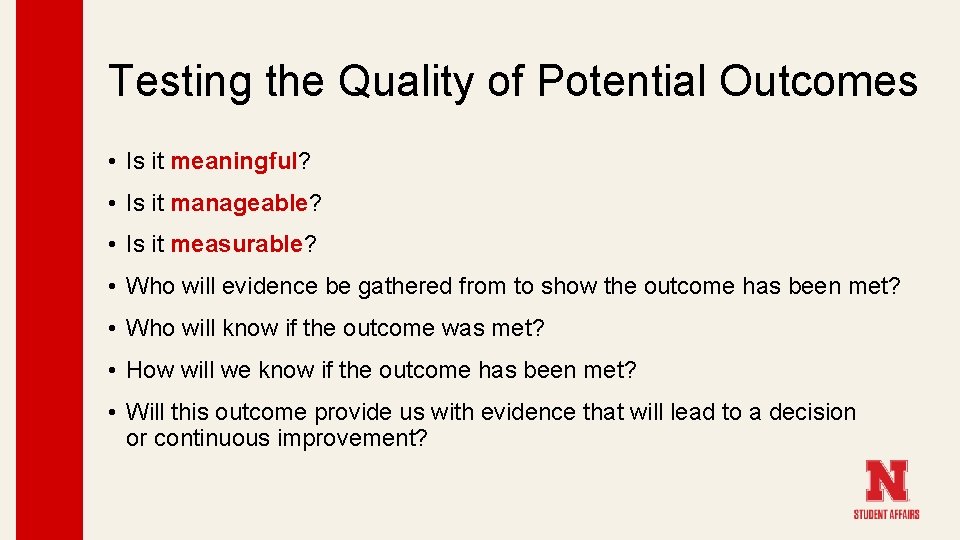 Testing the Quality of Potential Outcomes

• Is it meaningful?
• Is it manageable?
• Is it measurable?
• Who will evidence be gathered from to show the outcome has been met?
• Who will know if the outcome was met?
• How will we know if the outcome has been met?
• Will this outcome provide us with evidence that will lead to a decision or continuous improvement?

N
STUDENT AFFAIRS